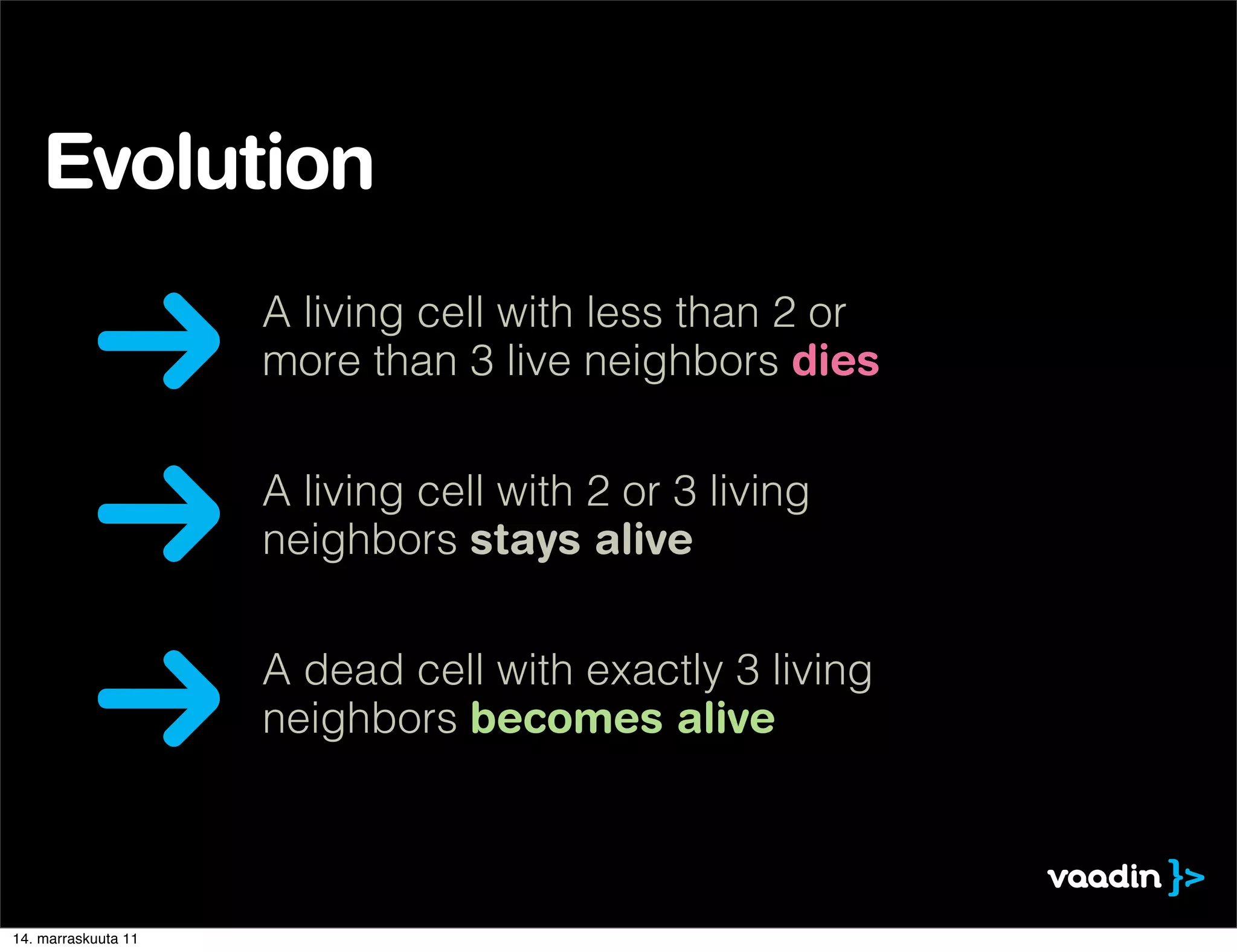 Evolution

A living cell with less than 2 or more than 3 live neighbors dies

A living cell with 2 or 3 living neighbors stays alive

A dead cell with exactly 3 living neighbors becomes alive

vaadin }>

14. marraskuuta 11